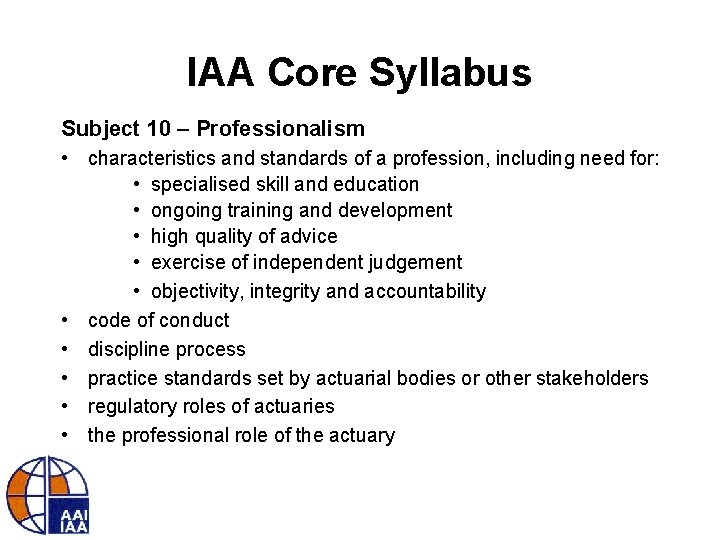 IAA Core Syllabus

Subject 10 – Professionalism

• characteristics and standards of a profession, including need for:
  • specialised skill and education
  • ongoing training and development
  • high quality of advice
  • exercise of independent judgement
  • objectivity, integrity and accountability
• code of conduct
• discipline process
• practice standards set by actuarial bodies or other stakeholders
• regulatory roles of actuaries
• the professional role of the actuary

AAI
IAA